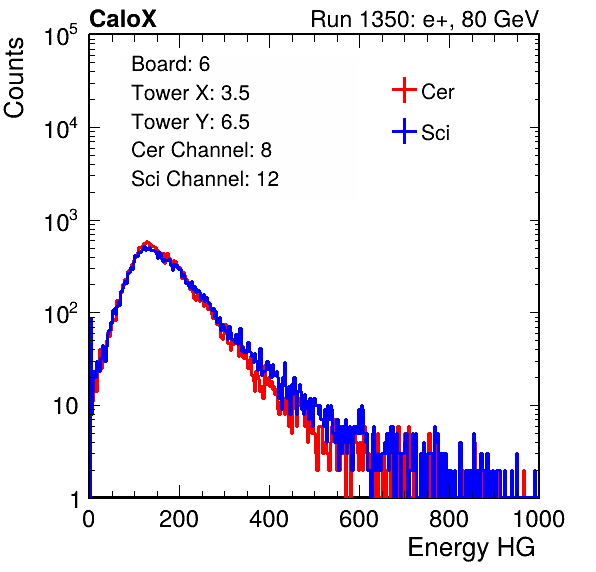 CaloX

Run 1350: e+, 80 GeV

Counts

$10^5$

$10^4$

$10^3$

$10^2$

10

1

Board: 6
Tower X: 3.5
Tower Y: 6.5
Cer Channel: 8
Sci Channel: 12

Cer

Sci

0 200 400 600 800 1000

Energy HG